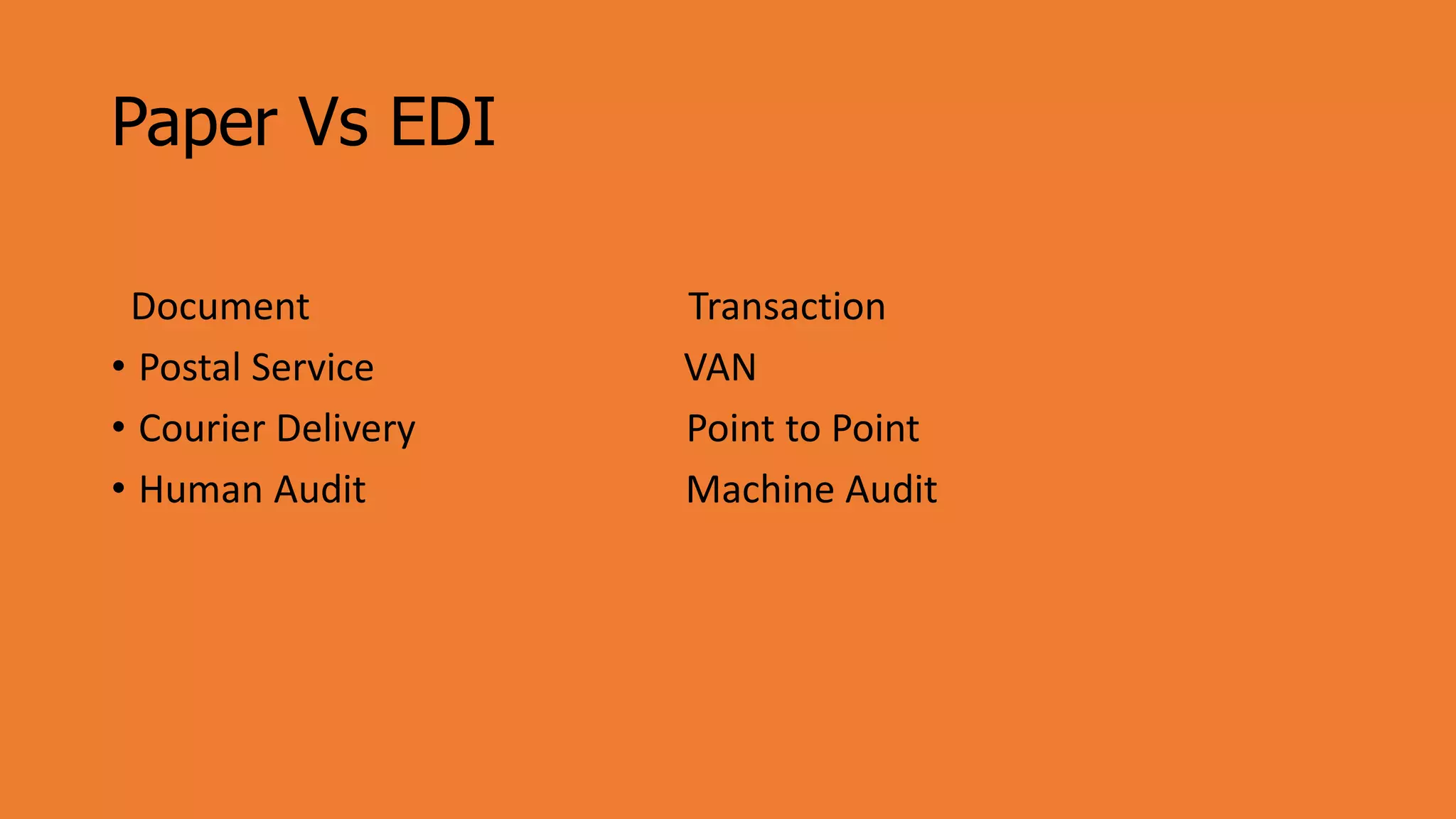 Paper Vs EDI

Document
• Postal Service
• Courier Delivery
• Human Audit

Transaction
VAN
Point to Point
Machine Audit